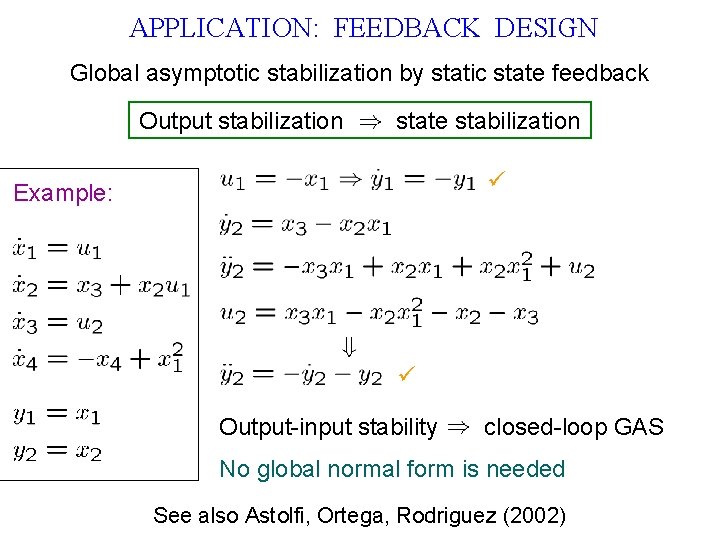 APPLICATION: FEEDBACK DESIGN

Global asymptotic stabilization by static state feedback

Output stabilization $\Rightarrow$ state stabilization

Example:

$\dot{x}_1 = u_1$
$\dot{x}_2 = x_3 + x_2 u_1$
$\dot{x}_3 = u_2$
$\dot{x}_4 = -x_4 + x_1^2$

$y_1 = x_1$
$y_2 = x_2$

$u_1 = -x_1 \Rightarrow \dot{y}_1 = -y_1$ ✓

$\dot{y}_2 = x_3 - x_2 x_1$

$\ddot{y}_2 = -x_3 x_1 + x_2 x_1 + x_2 x_1^2 + u_2$

$u_2 = x_3 x_1 - x_2 x_1^2 - x_2 - x_3$

$\Downarrow$

$\ddot{y}_2 = -\dot{y}_2 - y_2$ ✓

Output-input stability $\Rightarrow$ closed-loop GAS

No global normal form is needed

See also Astolfi, Ortega, Rodriguez (2002)